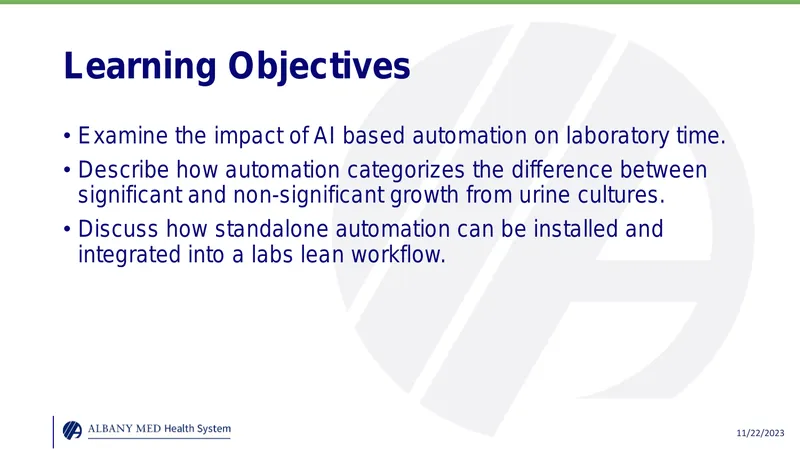 Learning Objectives

• Examine the impact of AI based automation on laboratory time.

• Describe how automation categorizes the difference between significant and non-significant growth from urine cultures.

• Discuss how standalone automation can be installed and integrated into a labs lean workflow.

ALBANY MED Health System

11/22/2023